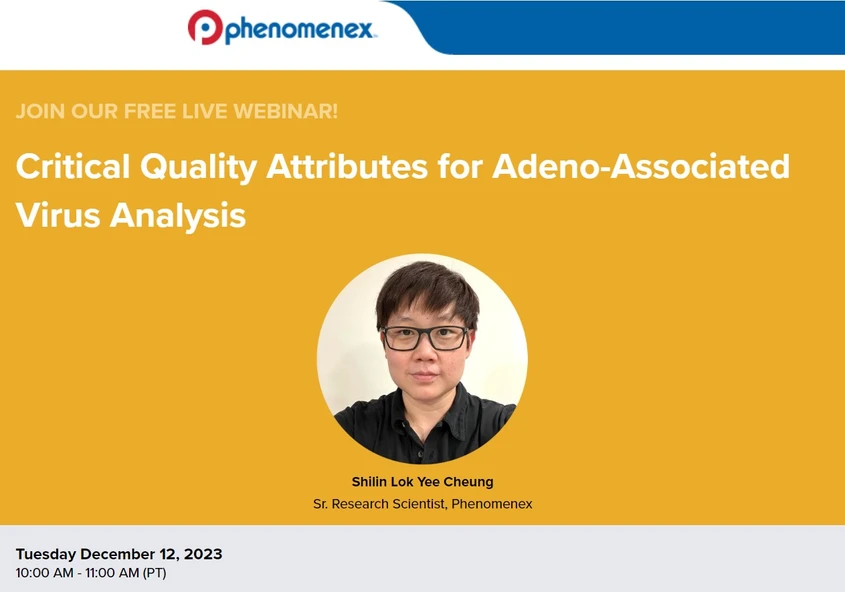 phenomenex

JOIN OUR FREE LIVE WEBINAR!

Critical Quality Attributes for Adeno-Associated Virus Analysis

Shilin Lok Yee Cheung
Sr. Research Scientist, Phenomenex

Tuesday December 12, 2023
10:00 AM - 11:00 AM (PT)